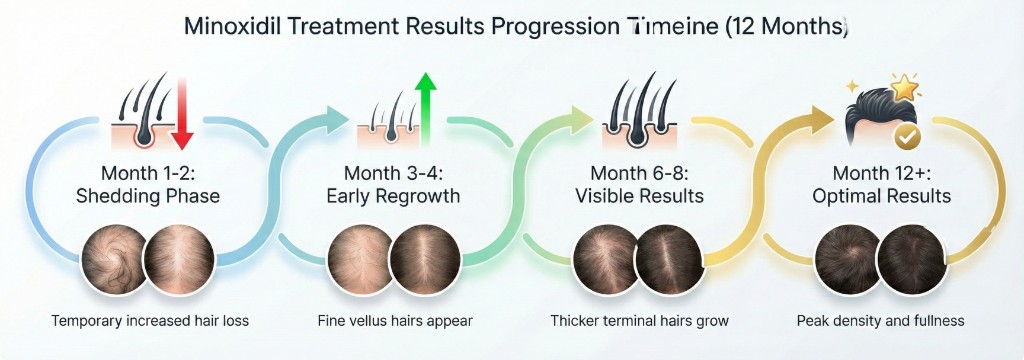 Minoxidil Treatment Results Progression Timeine (12 Months)

Month 1-2: Shedding Phase

Temporary increased hair loss

Month 3-4: Early Regrowth

Fine vellus hairs appear

Month 6-8: Visible Results

Thicker terminal hairs grow

Month 12+: Optimal Results

Peak density and fullness